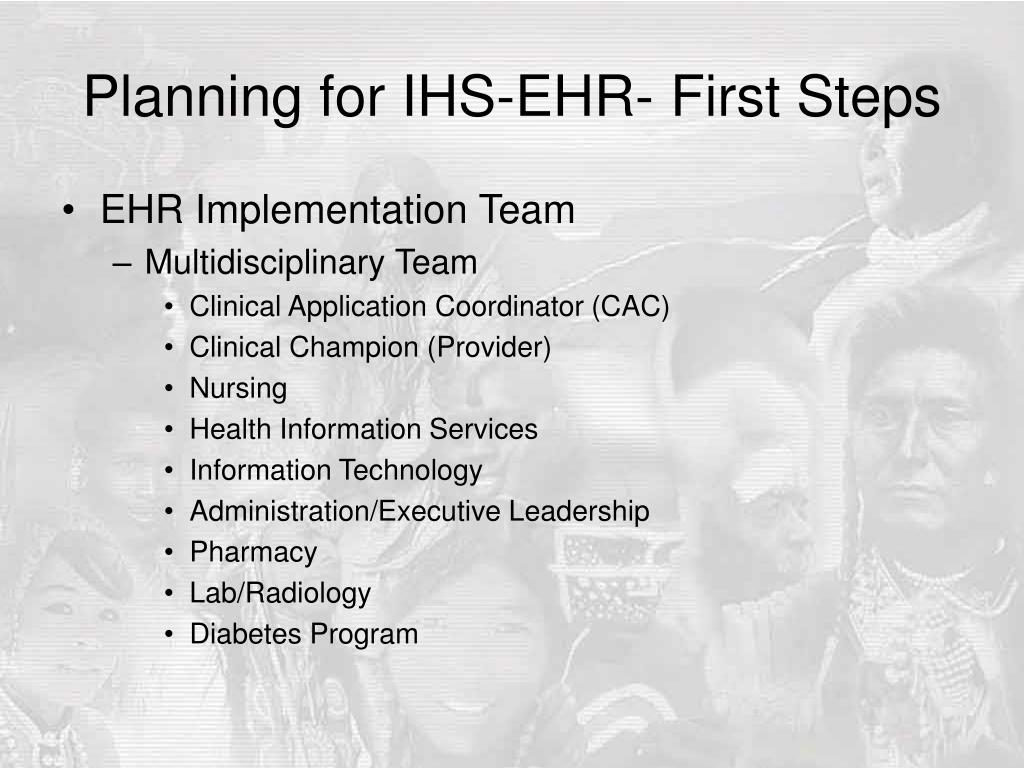 Planning for IHS-EHR- First Steps

• EHR Implementation Team
– Multidisciplinary Team
• Clinical Application Coordinator (CAC)
• Clinical Champion (Provider)
• Nursing
• Health Information Services
• Information Technology
• Administration/Executive Leadership
• Pharmacy
• Lab/Radiology
• Diabetes Program